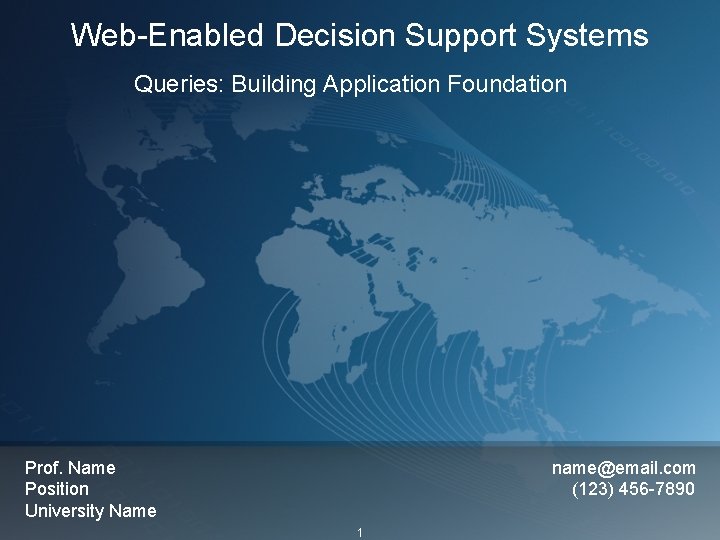 Web-Enabled Decision Support Systems

Queries: Building Application Foundation

Prof. Name
Position
University Name

name@email.com
(123) 456-7890

1